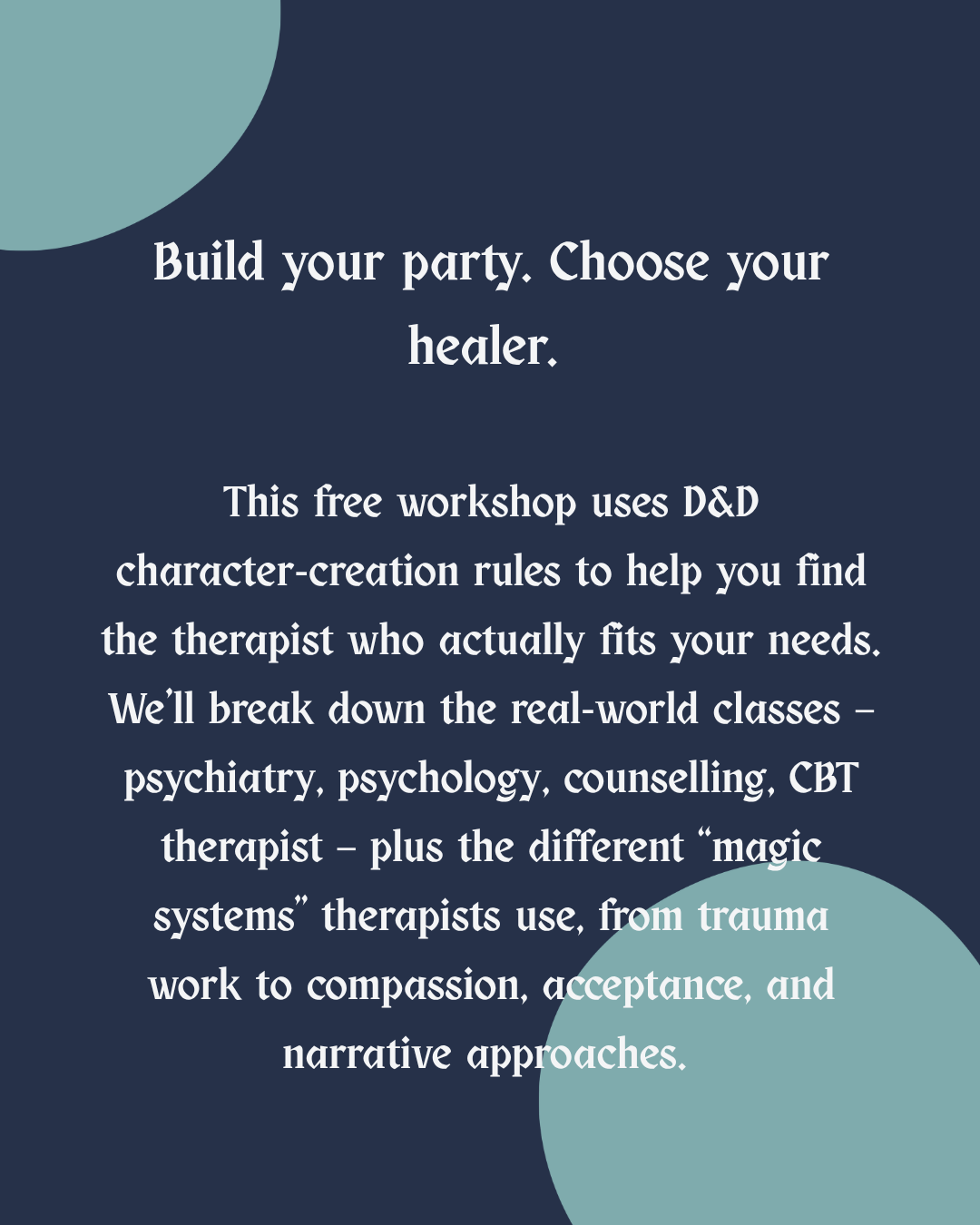 Build your party. Choose your healer.

This free workshop uses D&D character-creation rules to help you find the therapist who actually fits your needs. We'll break down the real-world classes – psychiatry, psychology, counselling, CBT therapist – plus the different "magic systems" therapists use, from trauma work to compassion, acceptance, and narrative approaches.